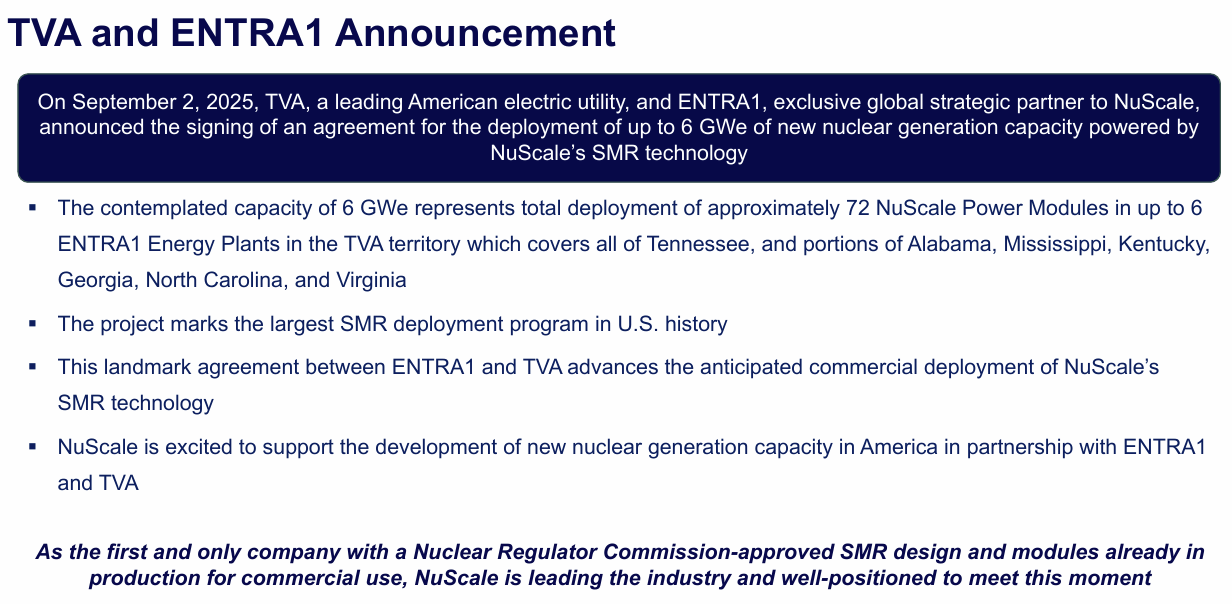 TVA and ENTRA1 Announcement

On September 2, 2025, TVA, a leading American electric utility, and ENTRA1, exclusive global strategic partner to NuScale, announced the signing of an agreement for the deployment of up to 6 GWe of new nuclear generation capacity powered by NuScale's SMR technology

▪ The contemplated capacity of 6 GWe represents total deployment of approximately 72 NuScale Power Modules in up to 6 ENTRA1 Energy Plants in the TVA territory which covers all of Tennessee, and portions of Alabama, Mississippi, Kentucky, Georgia, North Carolina, and Virginia

▪ The project marks the largest SMR deployment program in U.S. history

▪ This landmark agreement between ENTRA1 and TVA advances the anticipated commercial deployment of NuScale's SMR technology

▪ NuScale is excited to support the development of new nuclear generation capacity in America in partnership with ENTRA1 and TVA

As the first and only company with a Nuclear Regulator Commission-approved SMR design and modules already in production for commercial use, NuScale is leading the industry and well-positioned to meet this moment